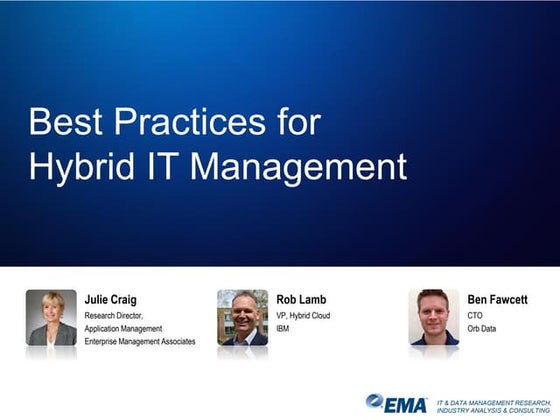 Best Practices for Hybrid IT Management

Julie Craig
Research Director,
Application Management
Enterprise Management Associates

Rob Lamb
VP, Hybrid Cloud
IBM

Ben Fawcett
CTO
Orb Data

EMA
IT & DATA MANAGEMENT RESEARCH, INDUSTRY ANALYSIS & CONSULTING